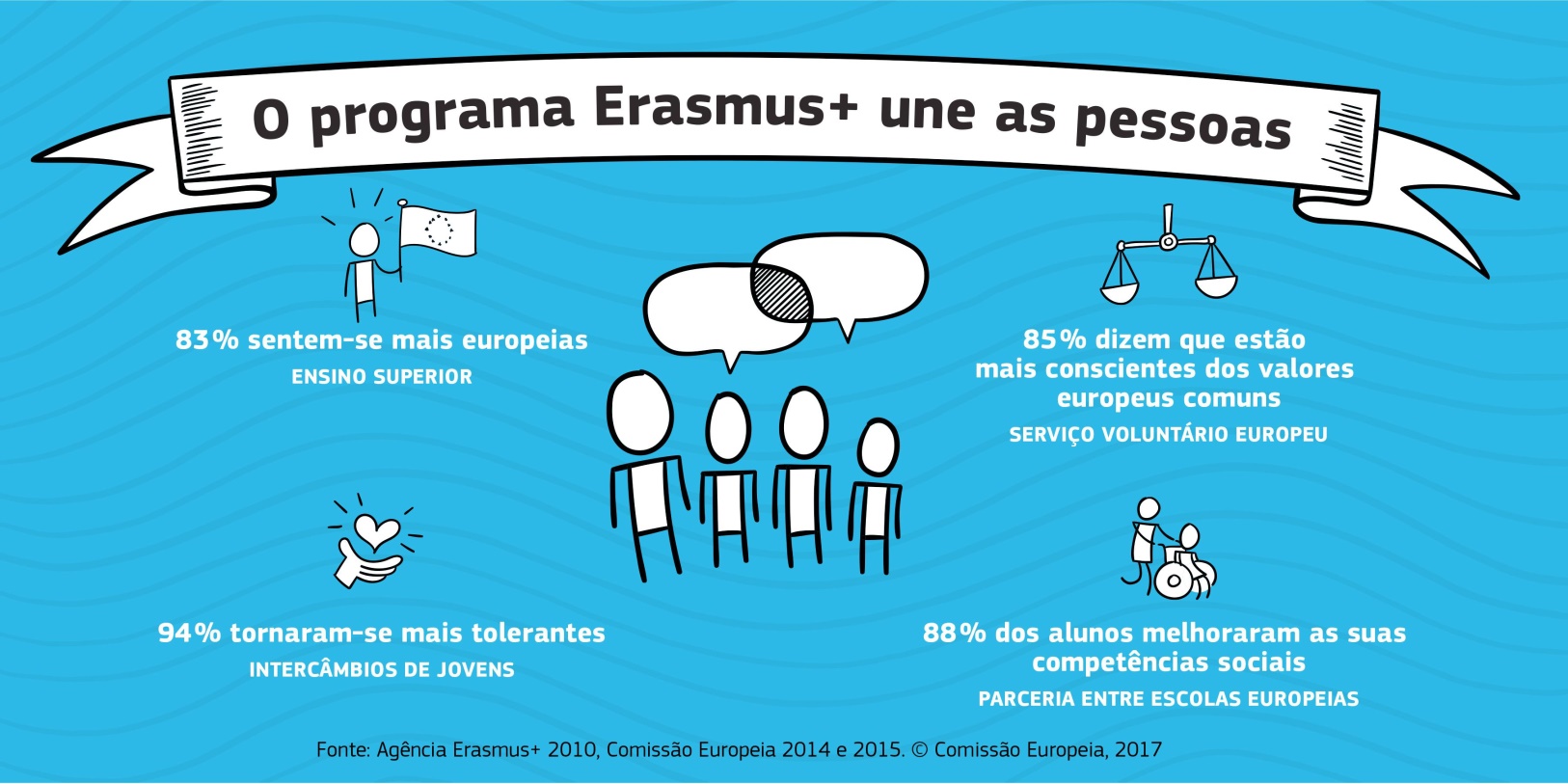 O programa Erasmus+ une as pessoas

83% sentem-se mais europeias
ENSINO SUPERIOR

85% dizem que estão mais conscientes dos valores europeus comuns
SERVIÇO VOLUNTÁRIO EUROPEU

94% tornaram-se mais tolerantes
INTERCÂMBIOS DE JOVENS

88% dos alunos melhoraram as suas competências sociais
PARCERIA ENTRE ESCOLAS EUROPEIAS

Fonte: Agência Erasmus+ 2010, Comissão Europeia 2014 e 2015. © Comissão Europeia, 2017